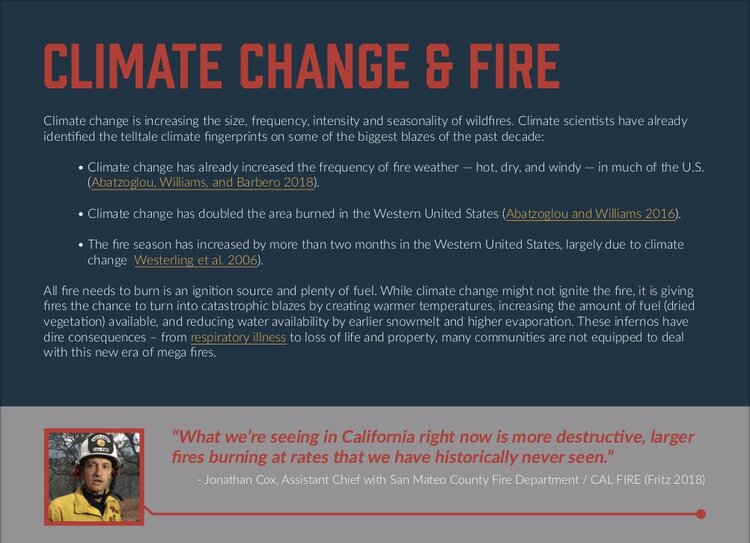 CLIMATE CHANGE & FIRE

Climate change is increasing the size, frequency, intensity and seasonality of wildfires. Climate scientists have already identified the telltale climate fingerprints on some of the biggest blazes of the past decade:

• Climate change has already increased the frequency of fire weather — hot, dry, and windy — in much of the U.S. (Abatzoglou, Williams, and Barbero 2018).

• Climate change has doubled the area burned in the Western United States (Abatzoglou and Williams 2016).

• The fire season has increased by more than two months in the Western United States, largely due to climate change Westerling et al. 2006).

All fire needs to burn is an ignition source and plenty of fuel. While climate change might not ignite the fire, it is giving fires the chance to turn into catastrophic blazes by creating warmer temperatures, increasing the amount of fuel (dried vegetation) available, and reducing water availability by earlier snowmelt and higher evaporation. These infernos have dire consequences – from respiratory illness to loss of life and property, many communities are not equipped to deal with this new era of mega fires.

"What we're seeing in California right now is more destructive, larger fires burning at rates that we have historically never seen."

- Jonathan Cox, Assistant Chief with San Mateo County Fire Department / CAL FIRE (Fritz 2018)